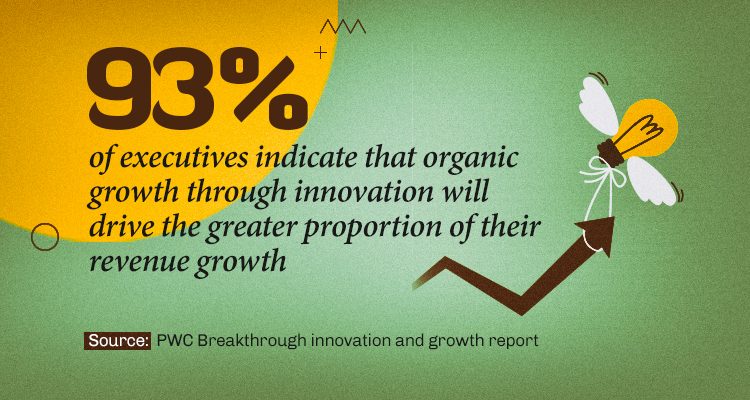 93%

of executives indicate that organic growth through innovation will drive the greater proportion of their revenue growth

Source: PWC Breakthrough innovation and growth report